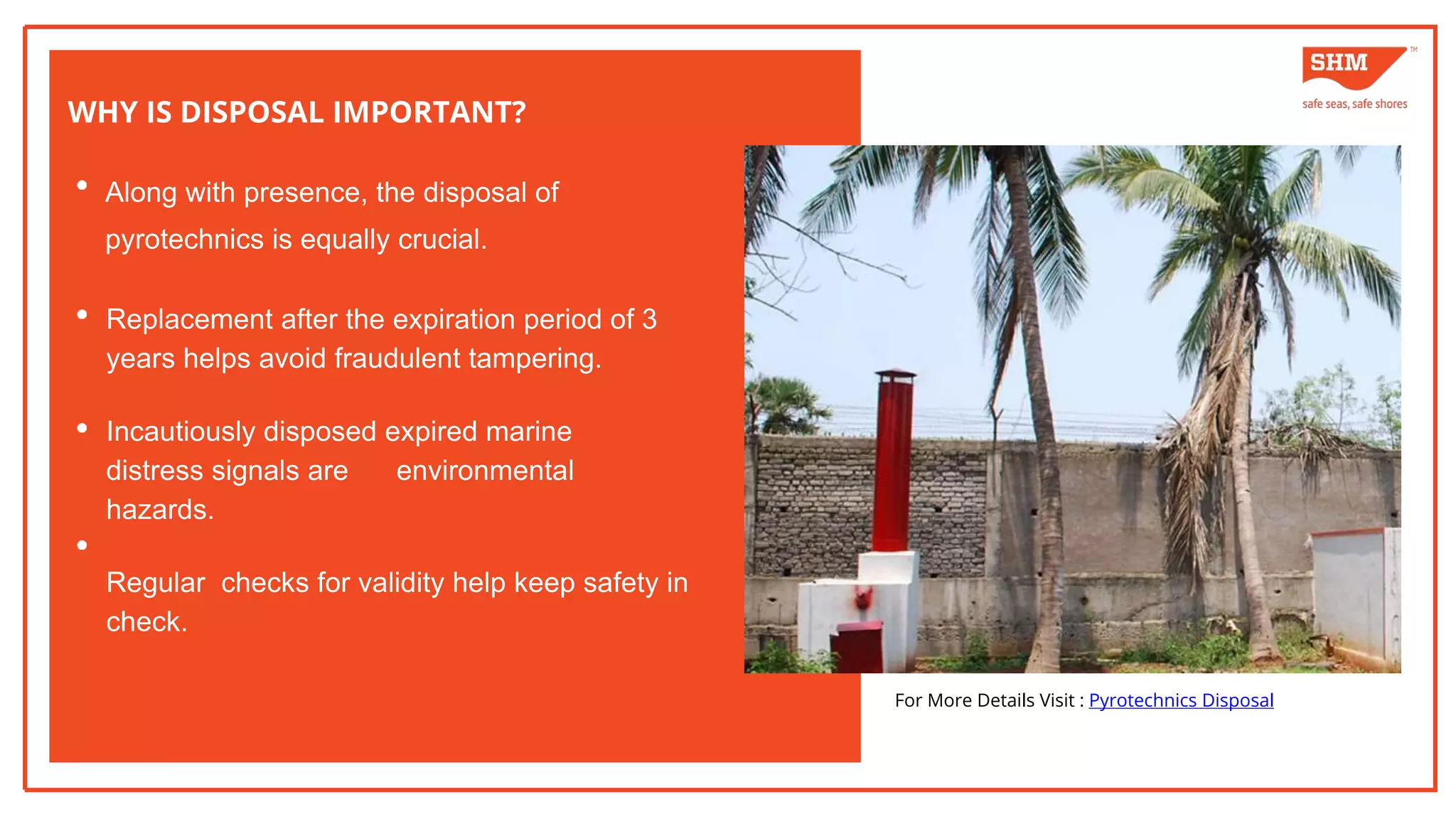 SHM™
safe seas, safe shores

WHY IS DISPOSAL IMPORTANT?

• Along with presence, the disposal of pyrotechnics is equally crucial.

• Replacement after the expiration period of 3 years helps avoid fraudulent tampering.

• Incautiously disposed expired marine distress signals are environmental hazards.

• Regular checks for validity help keep safety in check.

For More Details Visit : Pyrotechnics Disposal